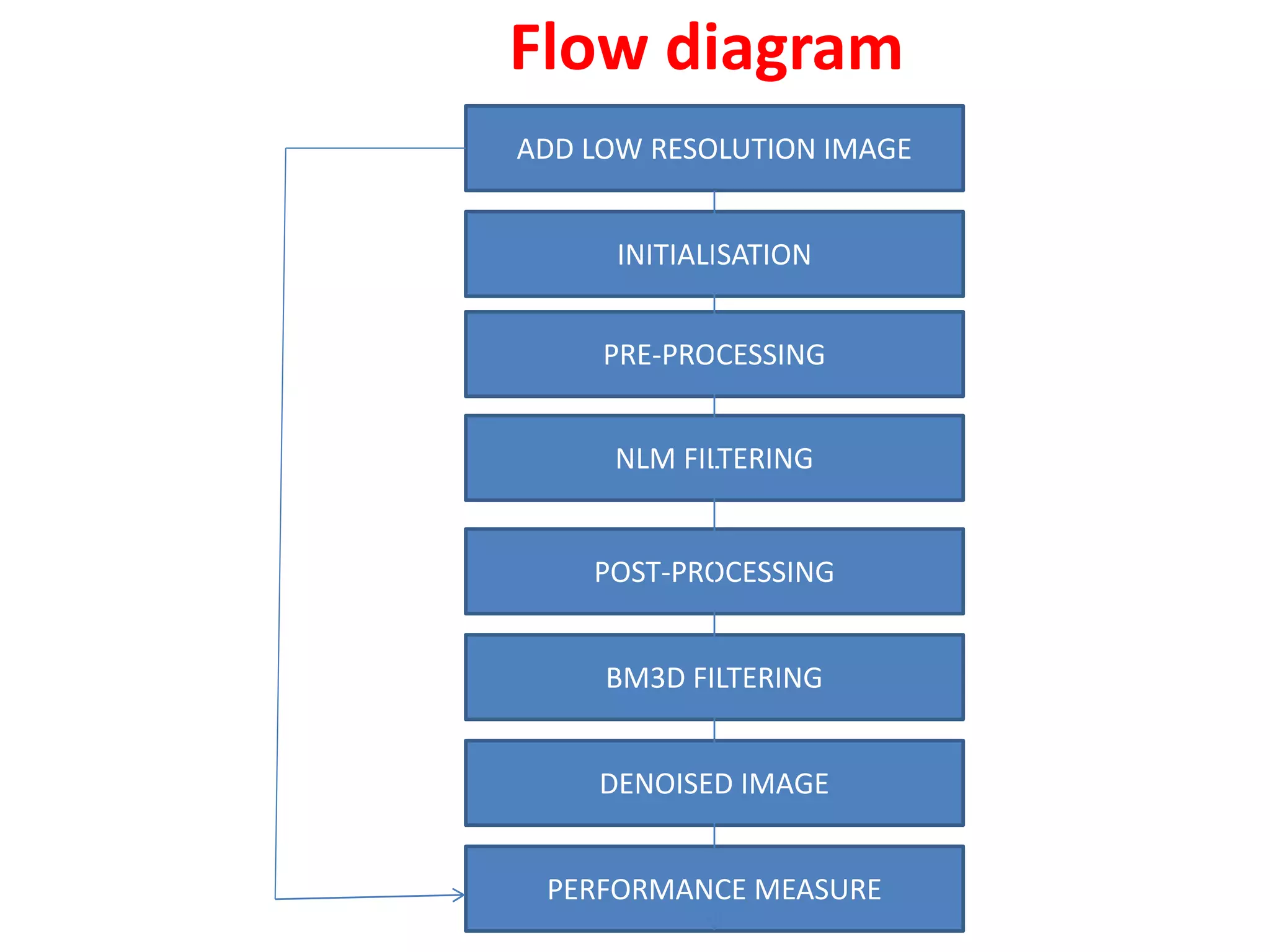 Flow diagram

ADD LOW RESOLUTION IMAGE

INITIALISATION

PRE-PROCESSING

NLM FILTERING

POST-PROCESSING

BM3D FILTERING

DENOISED IMAGE

PERFORMANCE MEASURE